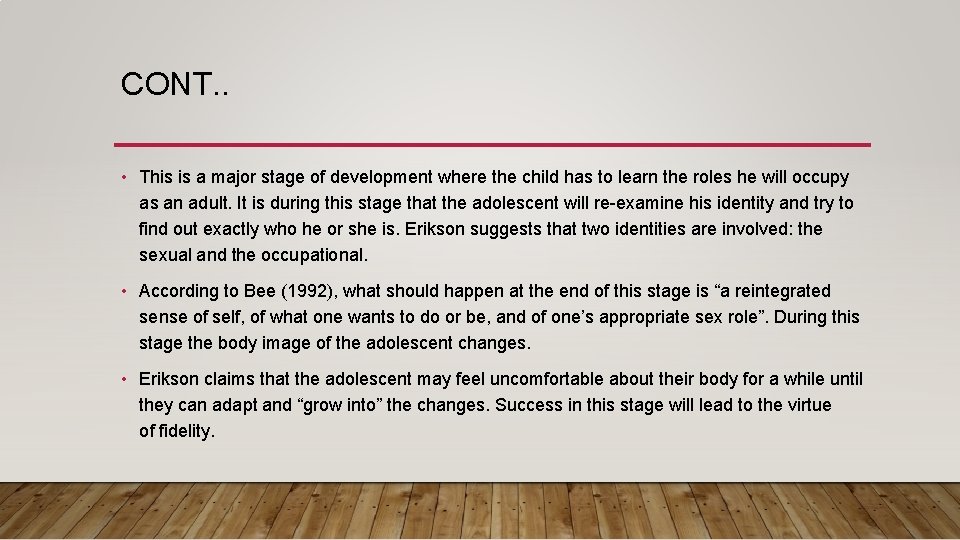 CONT..

• This is a major stage of development where the child has to learn the roles he will occupy as an adult. It is during this stage that the adolescent will re-examine his identity and try to find out exactly who he or she is. Erikson suggests that two identities are involved: the sexual and the occupational.

• According to Bee (1992), what should happen at the end of this stage is “a reintegrated sense of self, of what one wants to do or be, and of one’s appropriate sex role”. During this stage the body image of the adolescent changes.

• Erikson claims that the adolescent may feel uncomfortable about their body for a while until they can adapt and “grow into” the changes. Success in this stage will lead to the virtue of fidelity.